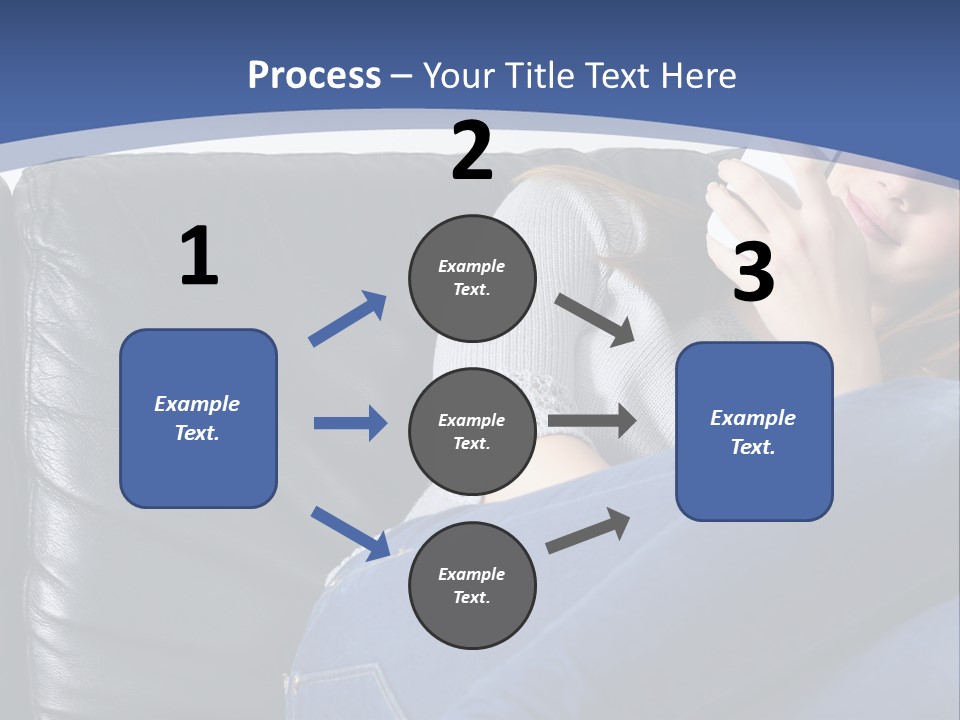 Process – Your Title Text Here

1

Example Text.

2

Example Text.

Example Text.

Example Text.

3

Example Text.